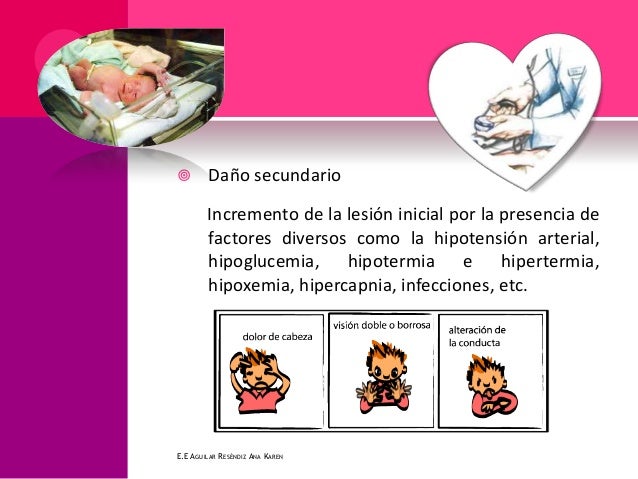 Daño secundario

Incremento de la lesión inicial por la presencia de factores diversos como la hipotensión arterial, hipoglucemia, hipotermia e hipertermia, hipoxemia, hipercapnia, infecciones, etc.

dolor de cabeza

visión doble o borrosa

alteración de la conducta

E.E Aguilar Reséndiz Ana Karen